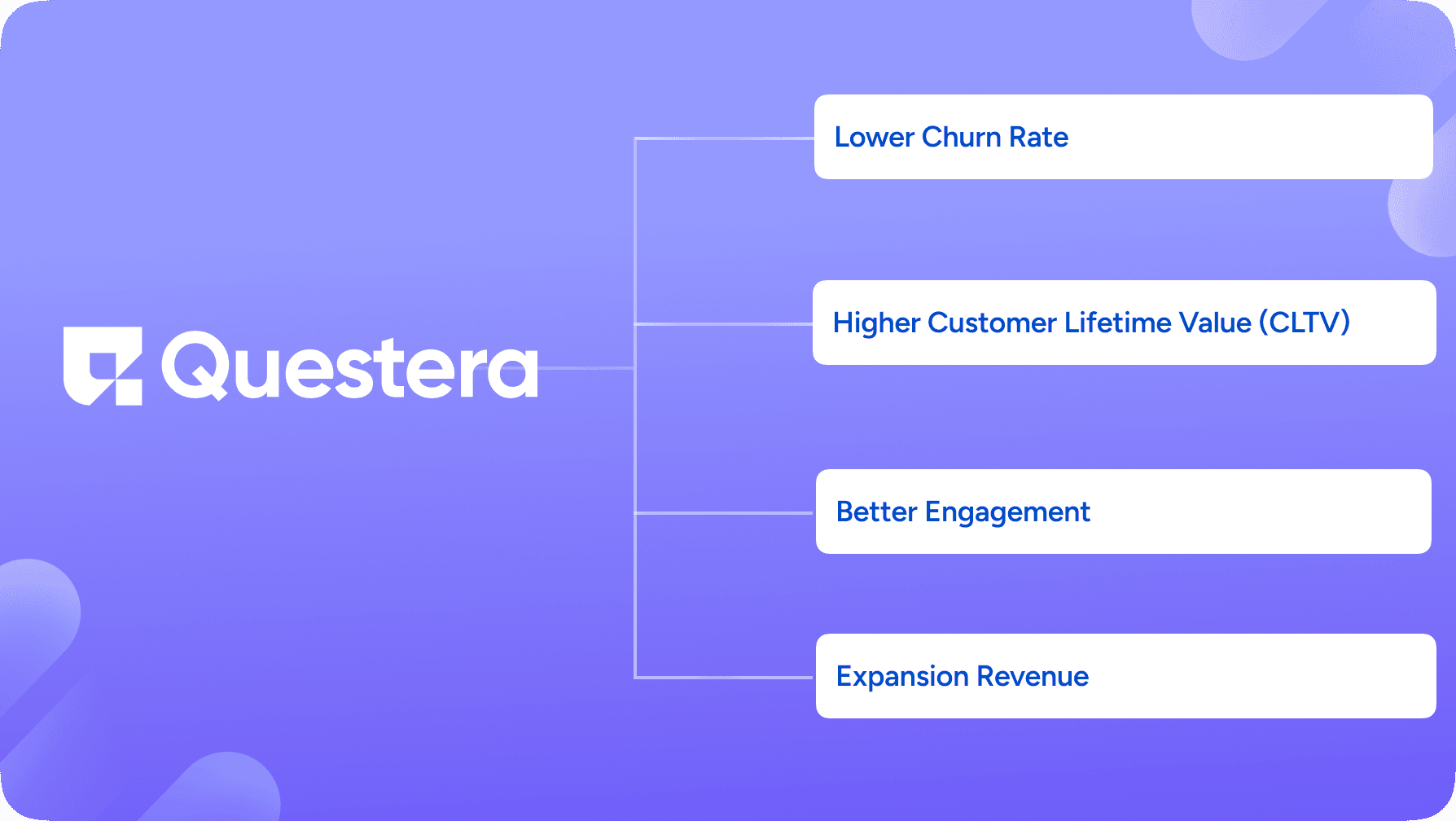 Questera

Lower Churn Rate

Higher Customer Lifetime Value (CLTV)

Better Engagement

Expansion Revenue